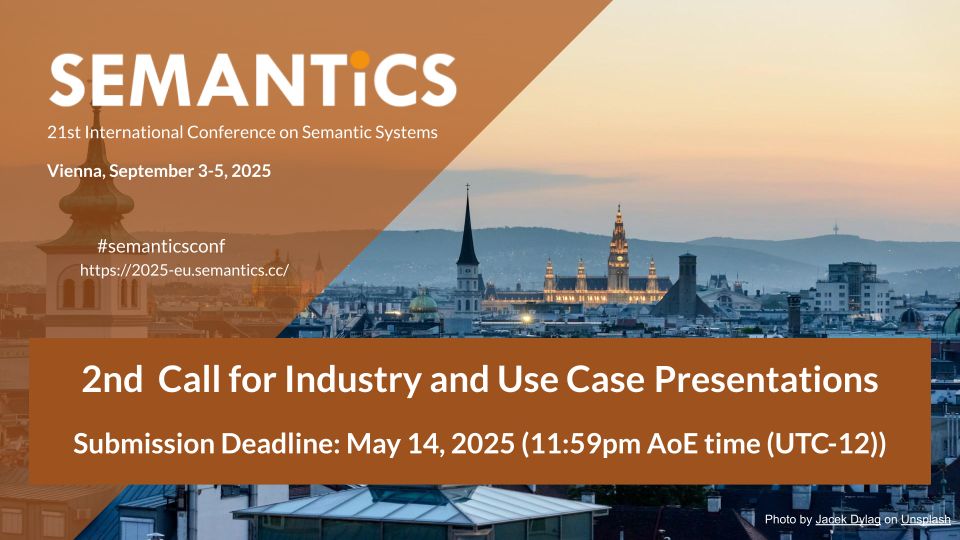 SEMANTiCS
21st International Conference on Semantic Systems
Vienna, September 3-5, 2025

#semanticsconf
https://2025-eu.semantics.cc/

2nd Call for Industry and Use Case Presentations
Submission Deadline: May 14, 2025 (11:59pm AoE time (UTC-12))

Photo by Jacek Dylag on Unsplash